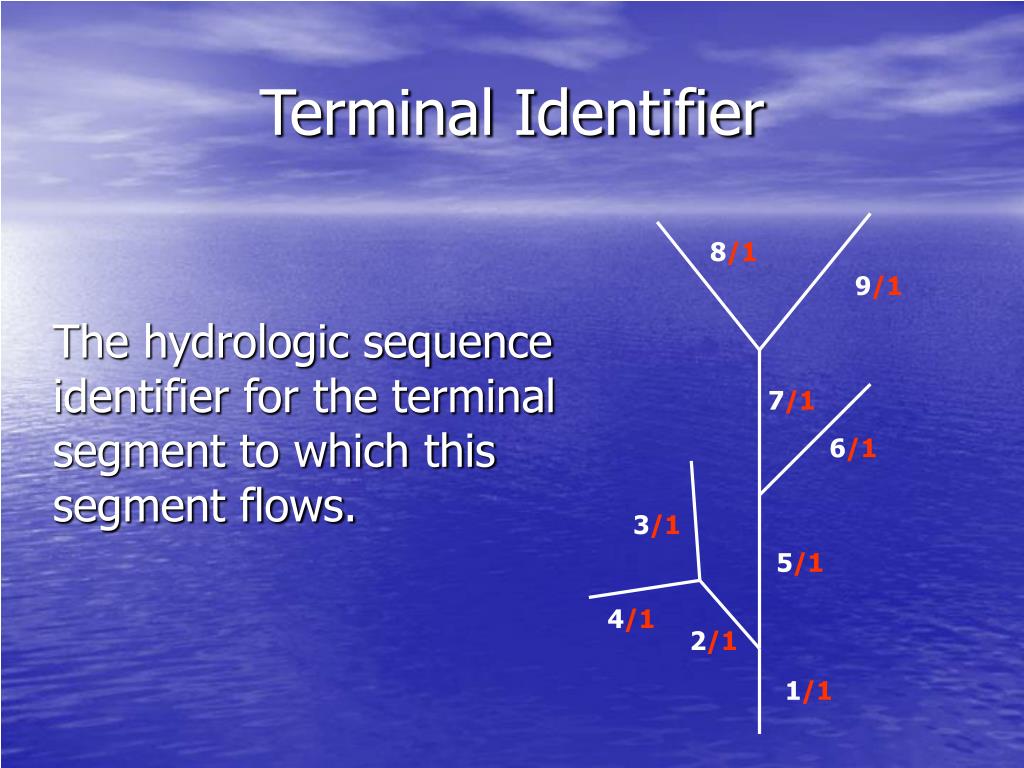 Terminal Identifier

The hydrologic sequence identifier for the terminal segment to which this segment flows.

8/1

9/1

7/1

6/1

3/1

5/1

4/1

2/1

1/1